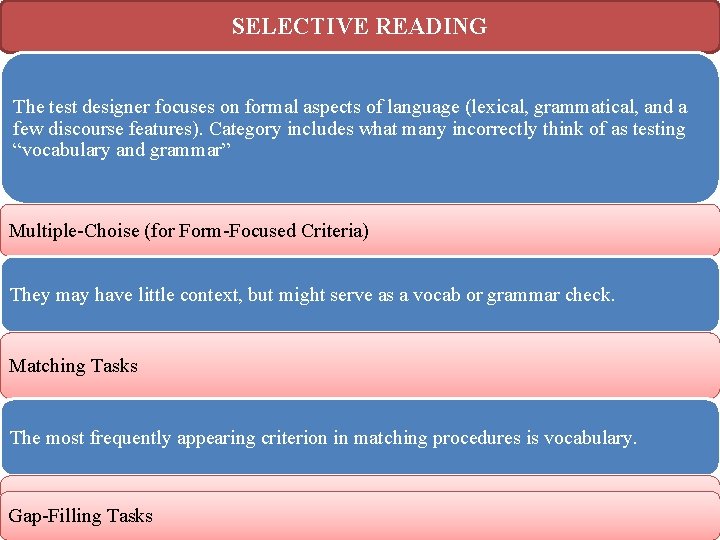 SELECTIVE READING

The test designer focuses on formal aspects of language (lexical, grammatical, and a few discourse features). Category includes what many incorrectly think of as testing “vocabulary and grammar”

Multiple-Choise (for Form-Focused Criteria)

They may have little context, but might serve as a vocab or grammar check.

Matching Tasks

The most frequently appearing criterion in matching procedures is vocabulary.

Gap-Filling Tasks